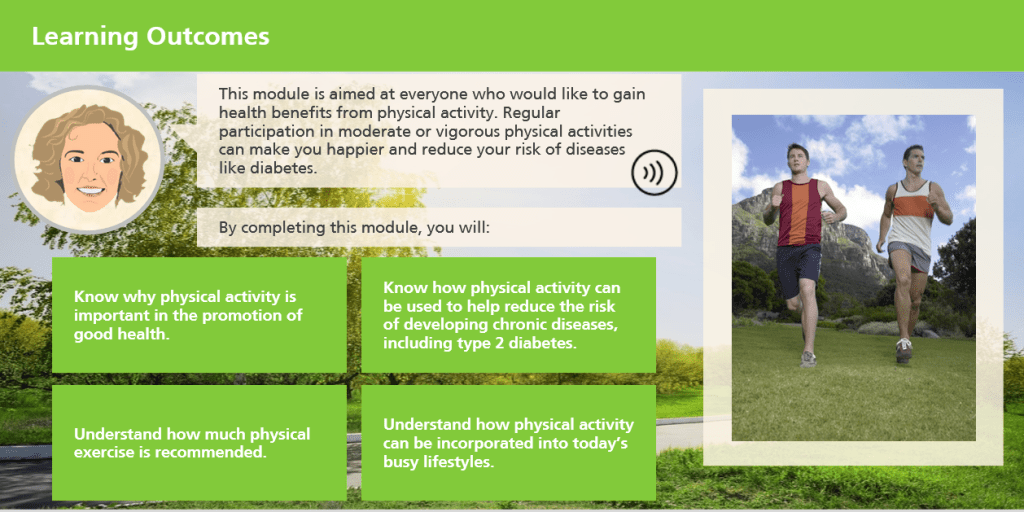 Learning Outcomes

This module is aimed at everyone who would like to gain health benefits from physical activity. Regular participation in moderate or vigorous physical activities can make you happier and reduce your risk of diseases like diabetes.

By completing this module, you will:

Know why physical activity is important in the promotion of good health.

Know how physical activity can be used to help reduce the risk of developing chronic diseases, including type 2 diabetes.

Understand how much physical exercise is recommended.

Understand how physical activity can be incorporated into today's busy lifestyles.